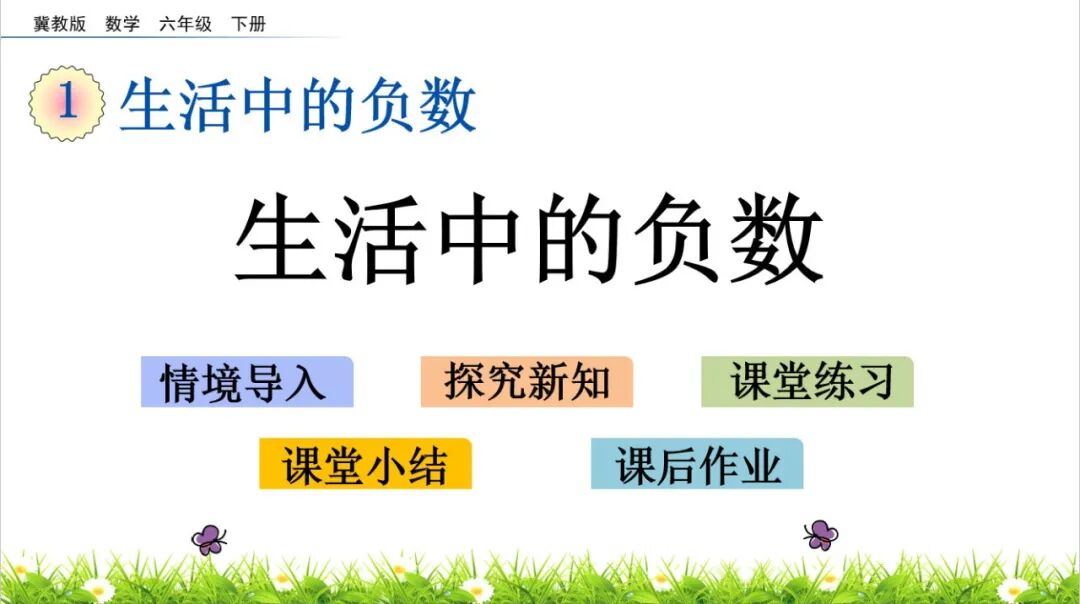 冀教版 数学 六年级 下册

1 生活中的负数

生活中的负数

情境导入 探究新知 课堂练习

课堂小结 课后作业